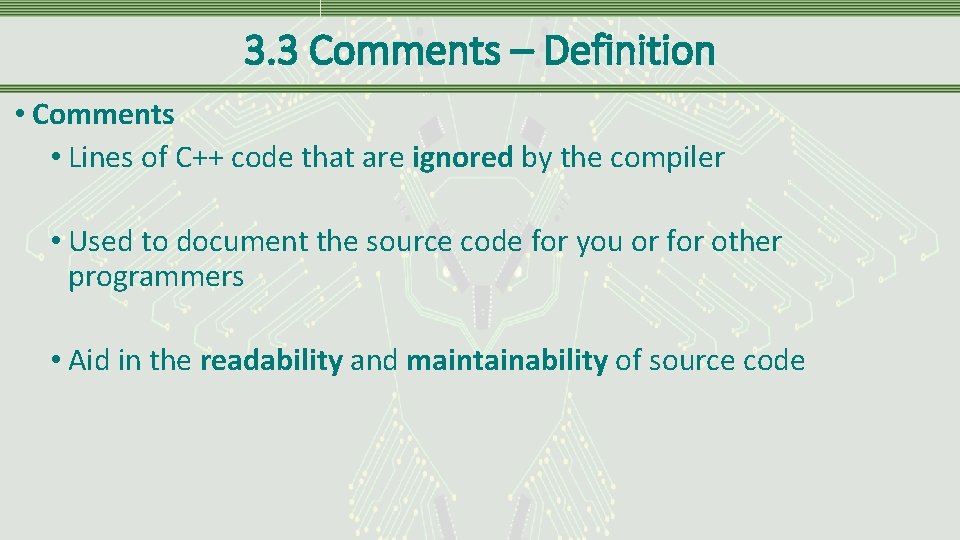 3.3 Comments – Definition

• Comments
  • Lines of C++ code that are ignored by the compiler

  • Used to document the source code for you or for other programmers

  • Aid in the readability and maintainability of source code